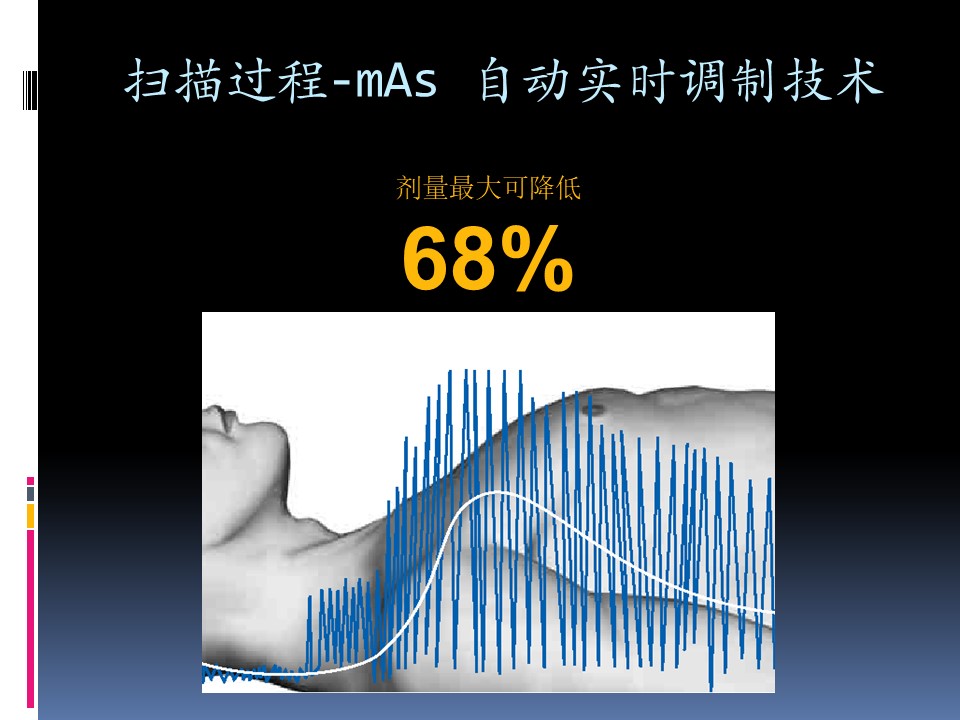 扫描过程-mAs 自动实时调制技术

剂量最大可降低

68%